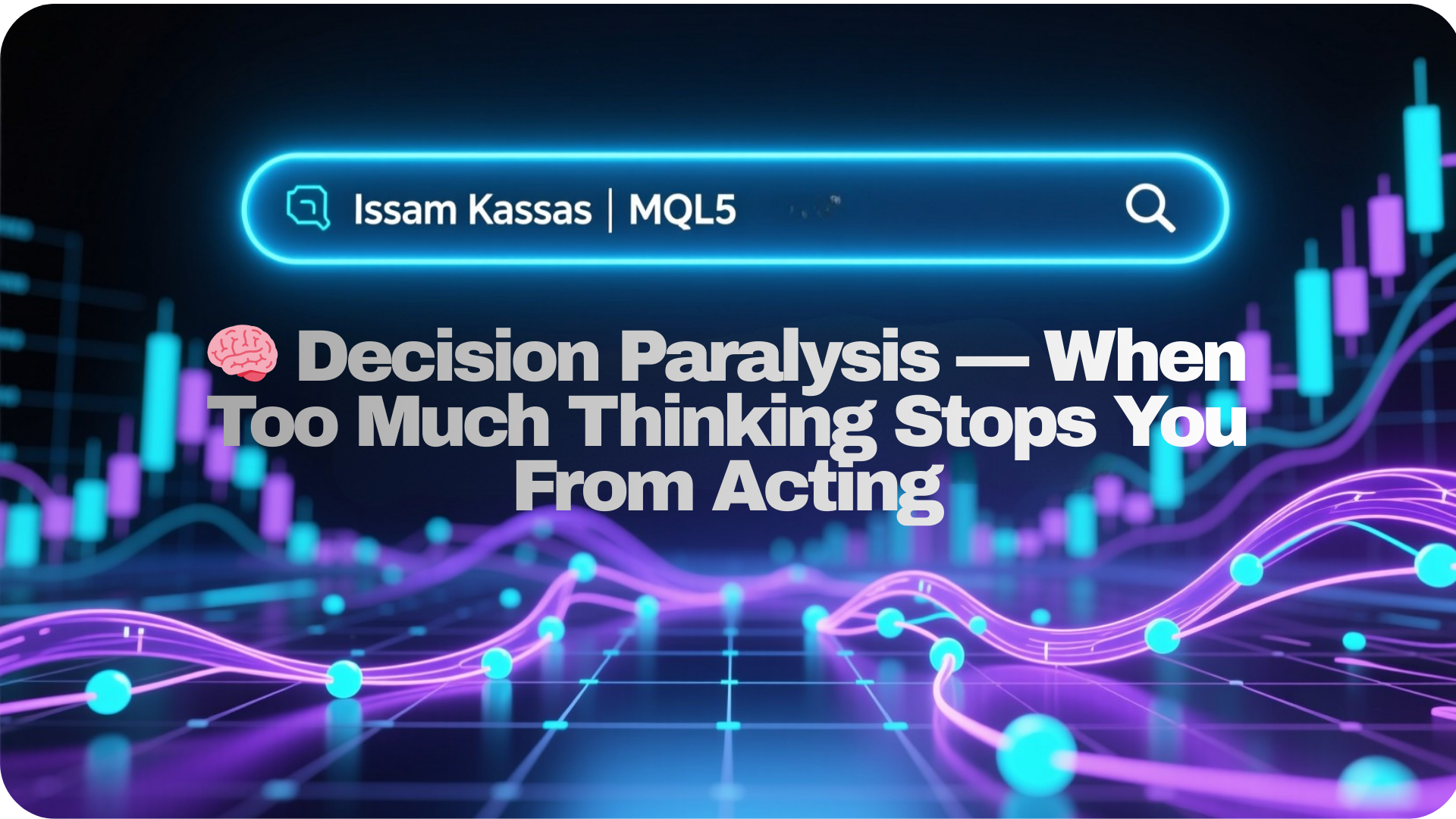 Issam Kassas | MQL5

🧠 Decision Paralysis — When Too Much Thinking Stops You From Acting